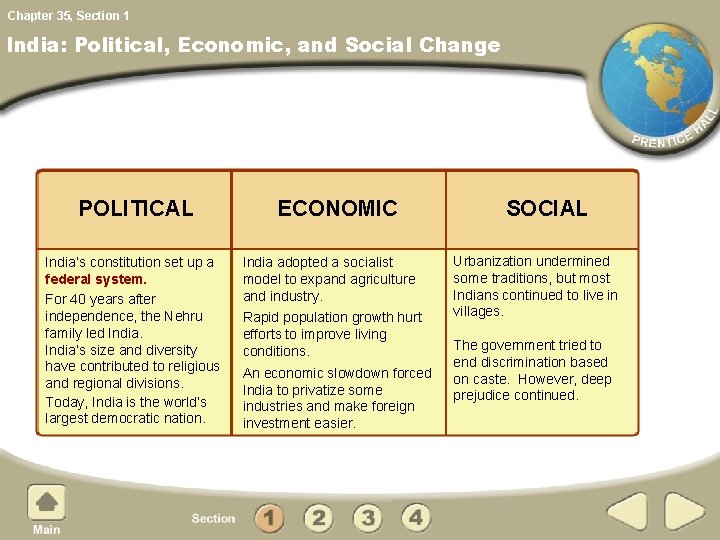 Chapter 35, Section 1

India: Political, Economic, and Social Change

PRENTICE HALL

| POLITICAL | ECONOMIC | SOCIAL |
|---|---|---|
| India's constitution set up a federal system. For 40 years after independence, the Nehru family led India. India's size and diversity have contributed to religious and regional divisions. Today, India is the world's largest democratic nation. | India adopted a socialist model to expand agriculture and industry. Rapid population growth hurt efforts to improve living conditions. An economic slowdown forced India to privatize some industries and make foreign investment easier. | Urbanization undermined some traditions, but most Indians continued to live in villages. The government tried to end discrimination based on caste. However, deep prejudice continued. |

Main

Section 1 2 3 4